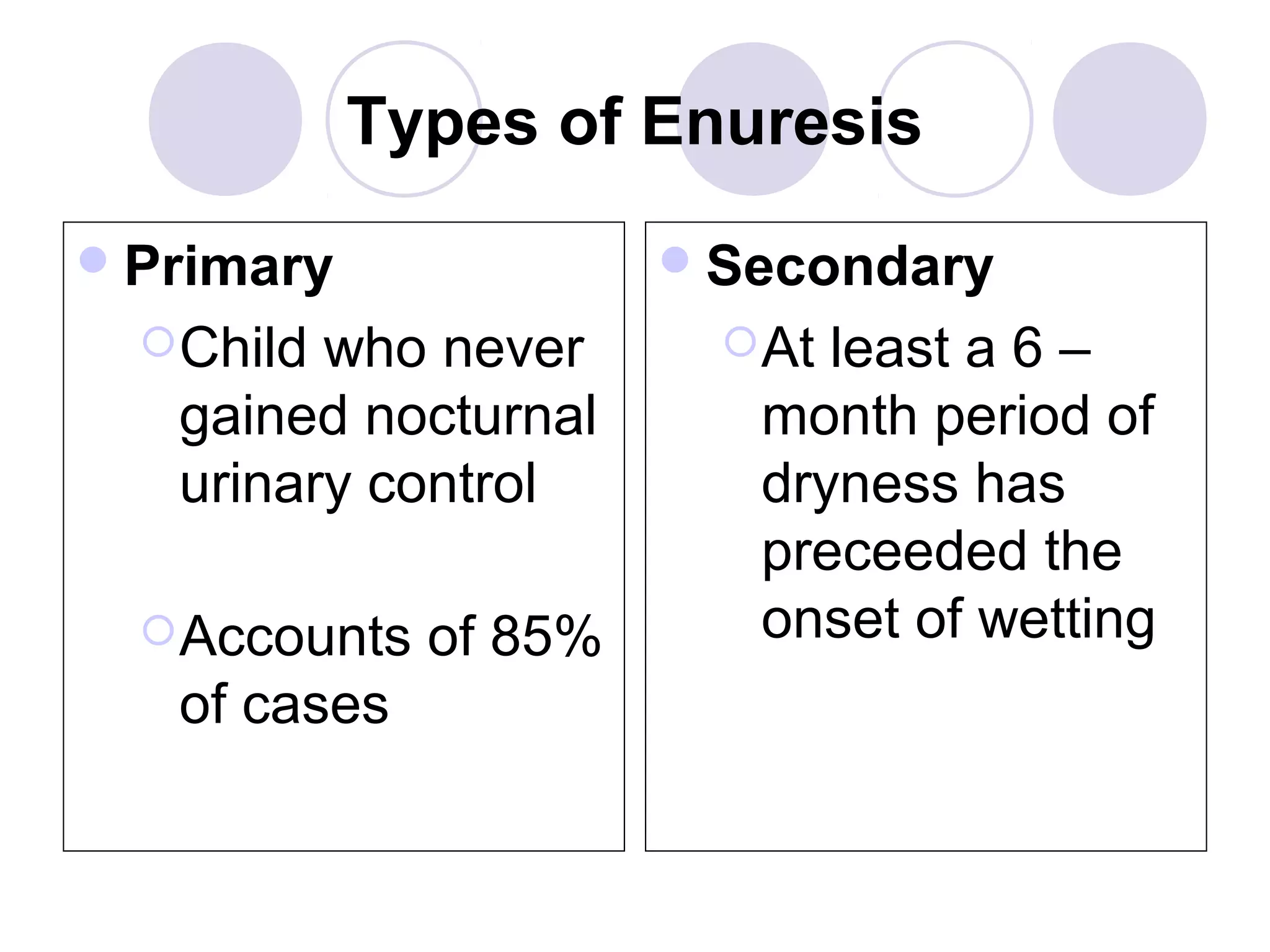 Types of Enuresis

Primary
Child who never gained nocturnal urinary control

Accounts of 85% of cases

Secondary
At least a 6 – month period of dryness has preceeded the onset of wetting